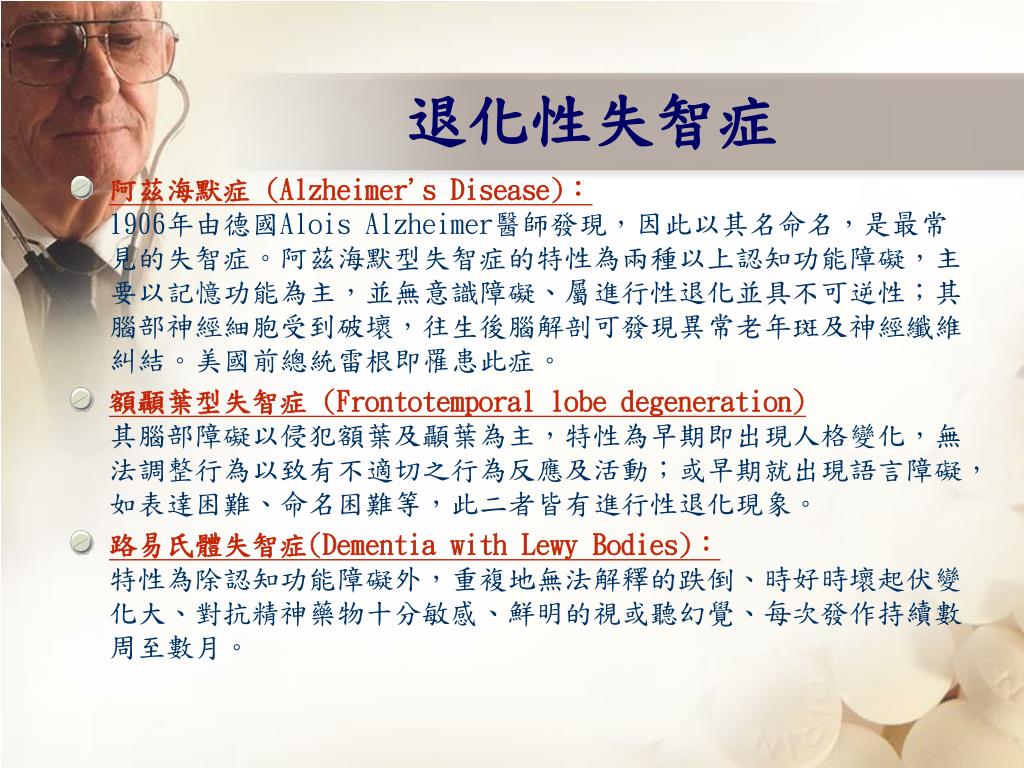 退化性失智症

阿茲海默症 (Alzheimer's Disease)：
1906年由德國Alois Alzheimer醫師發現，因此以其名命名，是最常見的失智症。阿茲海默型失智症的特性為兩種以上認知功能障礙，主要以記憶功能為主，並無意識障礙、屬進行性退化並具不可逆性；其腦部神經細胞受到破壞，往生後腦解剖可發現異常老年斑及神經纖維糾結。美國前總統雷根即罹患此症。

額顳葉型失智症 (Frontotemporal lobe degeneration)
其腦部障礙以侵犯額葉及顳葉為主，特性為早期即出現人格變化，無法調整行為以致有不適切之行為反應及活動；或早期就出現語言障礙，如表達困難、命名困難等，此二者皆有進行性退化現象。

路易氏體失智症(Dementia with Lewy Bodies)：
特性為除認知功能障礙外，重複地無法解釋的跌倒、時好時壞起伏變化大、對抗精神藥物十分敏感、鮮明的視或聽幻覺、每次發作持續數周至數月。